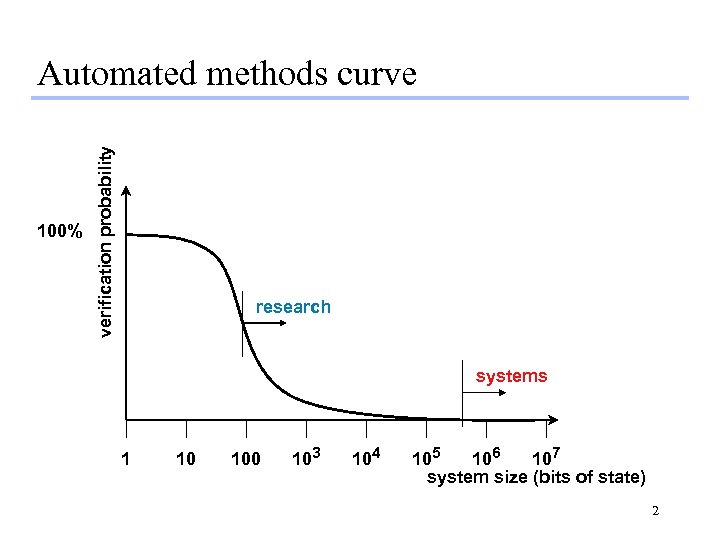 Automated methods curve

verification probability

100%

research

systems

1 10 100 $10^3$ $10^4$ $10^5$ $10^6$ $10^7$

system size (bits of state)

2